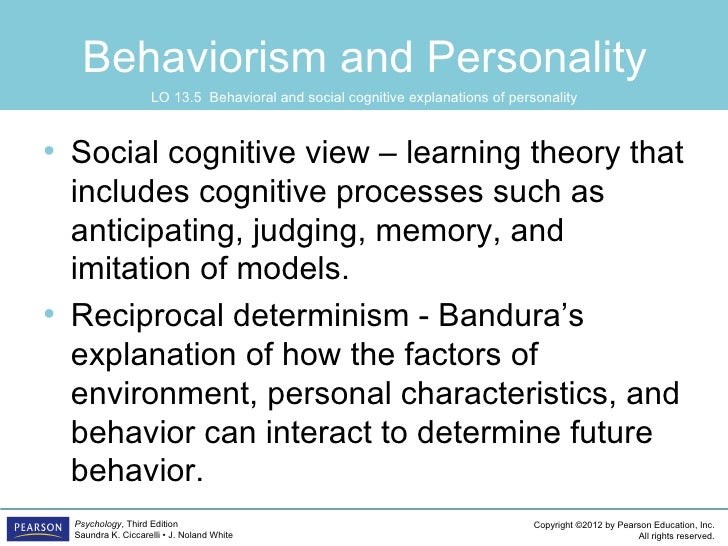 Behaviorism and Personality

LO 13.5 Behavioral and social cognitive explanations of personality

• Social cognitive view – learning theory that includes cognitive processes such as anticipating, judging, memory, and imitation of models.

• Reciprocal determinism - Bandura's explanation of how the factors of environment, personal characteristics, and behavior can interact to determine future behavior.

PEARSON

Psychology, Third Edition
Saundra K. Ciccarelli • J. Noland White

Copyright ©2012 by Pearson Education, Inc.
All rights reserved.